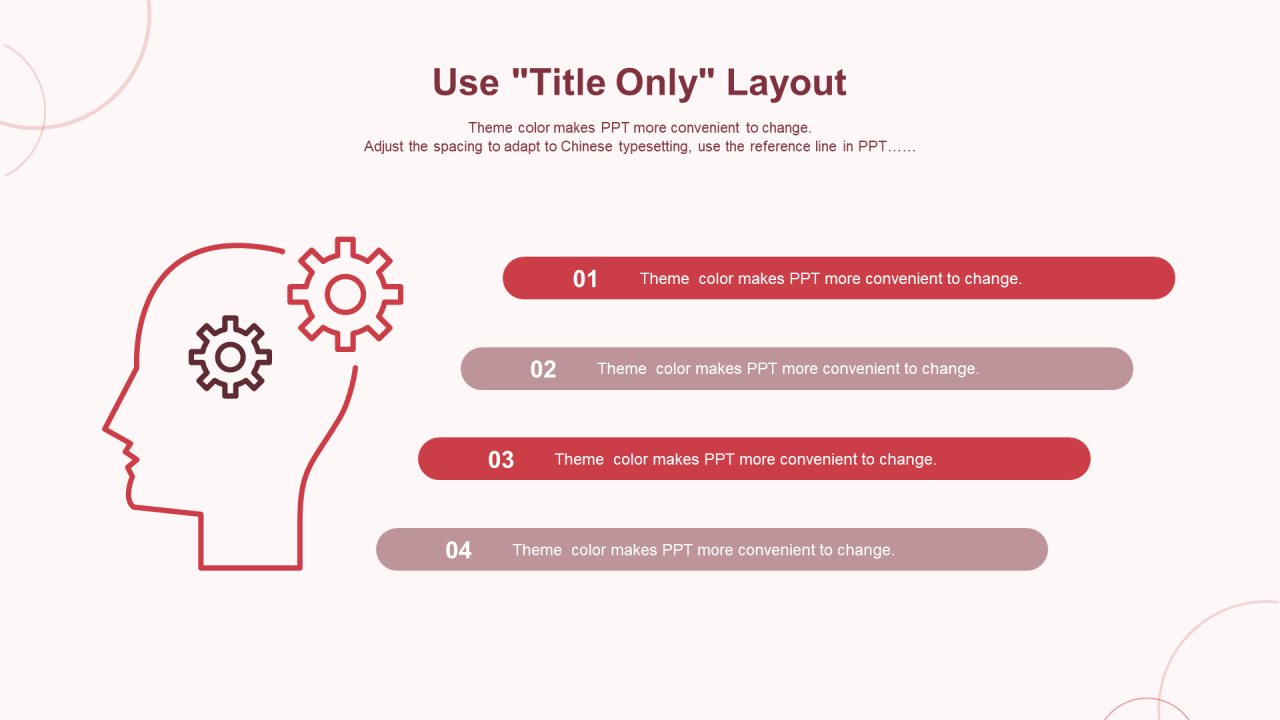 Use "Title Only" Layout

Theme color makes PPT more convenient to change.
Adjust the spacing to adapt to Chinese typesetting, use the reference line in PPT……

01 Theme color makes PPT more convenient to change.

02 Theme color makes PPT more convenient to change.

03 Theme color makes PPT more convenient to change.

04 Theme color makes PPT more convenient to change.